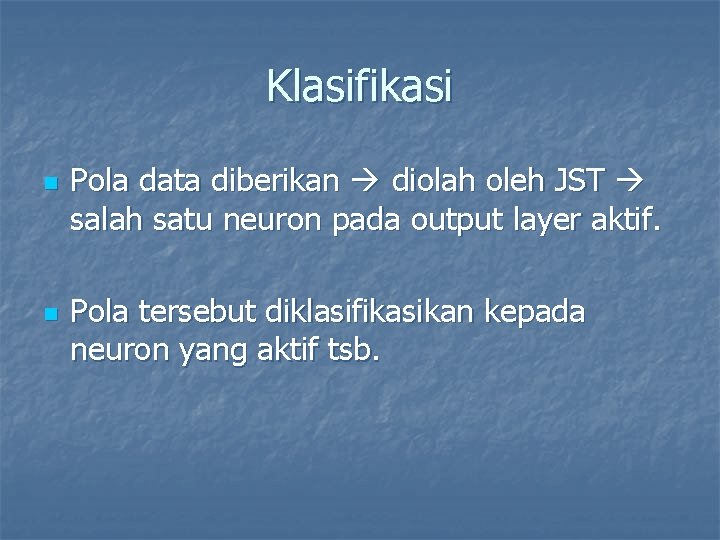 Klasifikasi

Pola data diberikan → diolah oleh JST → salah satu neuron pada output layer aktif.

Pola tersebut diklasifikasikan kepada neuron yang aktif tsb.